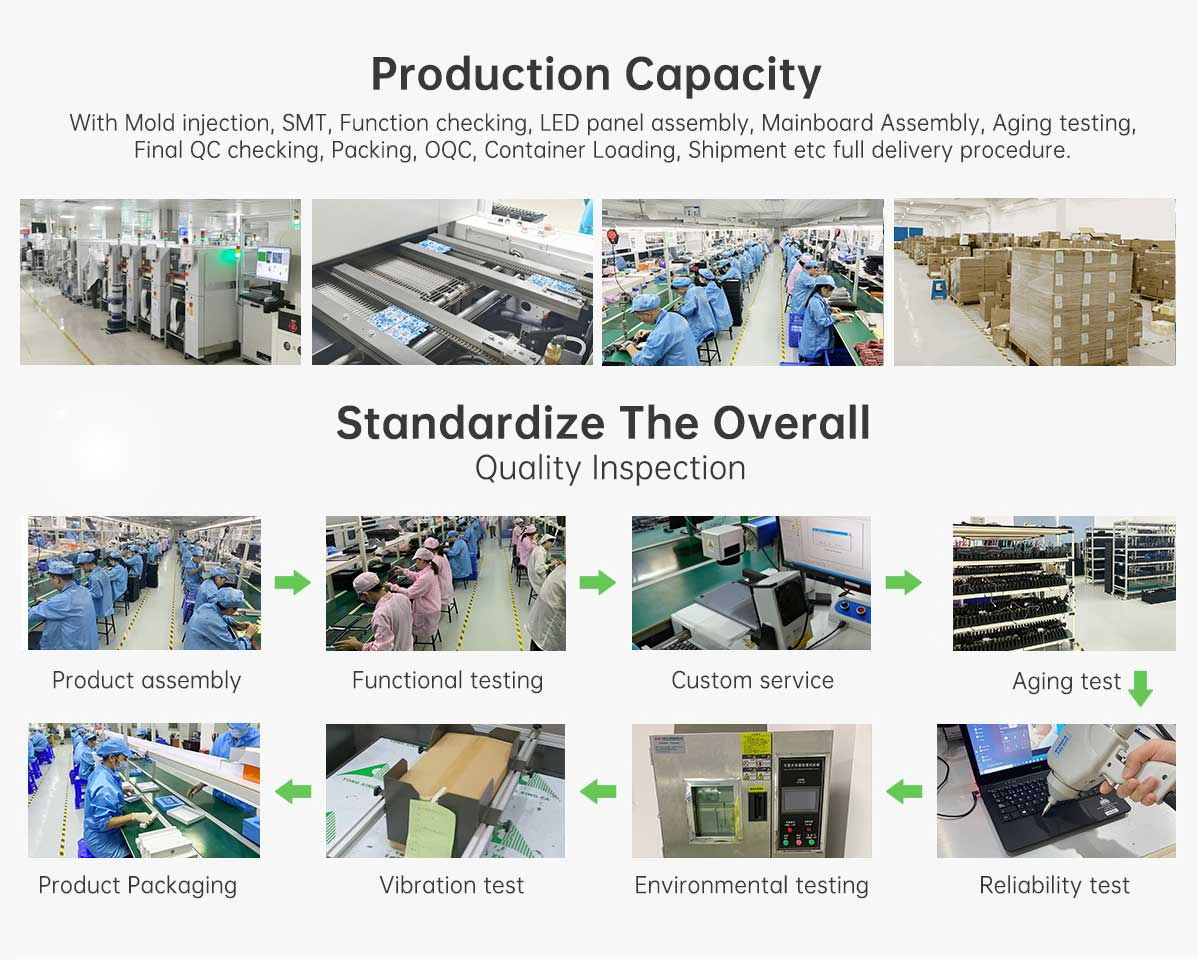 Production Capacity

With Mold injection, SMT, Function checking, LED panel assembly, Mainboard Assembly, Aging testing, Final QC checking, Packing, OQC, Container Loading, Shipment etc full delivery procedure.

Standardize The Overall
Quality Inspection

Product assembly

Functional testing

Custom service

Aging test

Product Packaging

Vibration test

Environmental testing

Reliability test